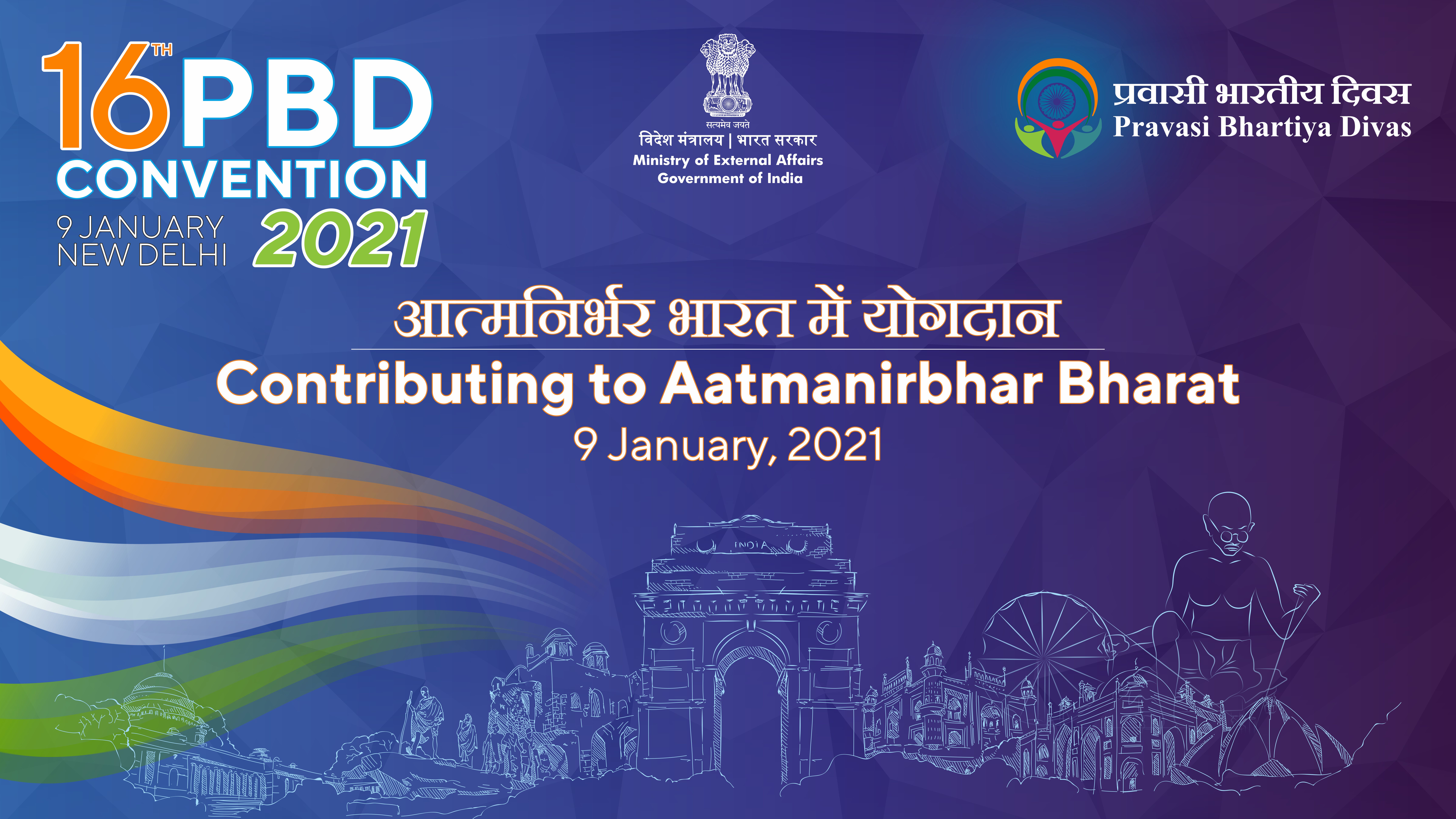 16TH PBD CONVENTION
9 JANUARY NEW DELHI 2021

सत्यमेव जयते
विदेश मंत्रालय | भारत सरकार
Ministry of External Affairs
Government of India

प्रवासी भारतीय दिवस
Pravasi Bhartiya Divas

आत्मनिर्भर भारत में योगदान
Contributing to Aatmanirbhar Bharat
9 January, 2021

INDIA